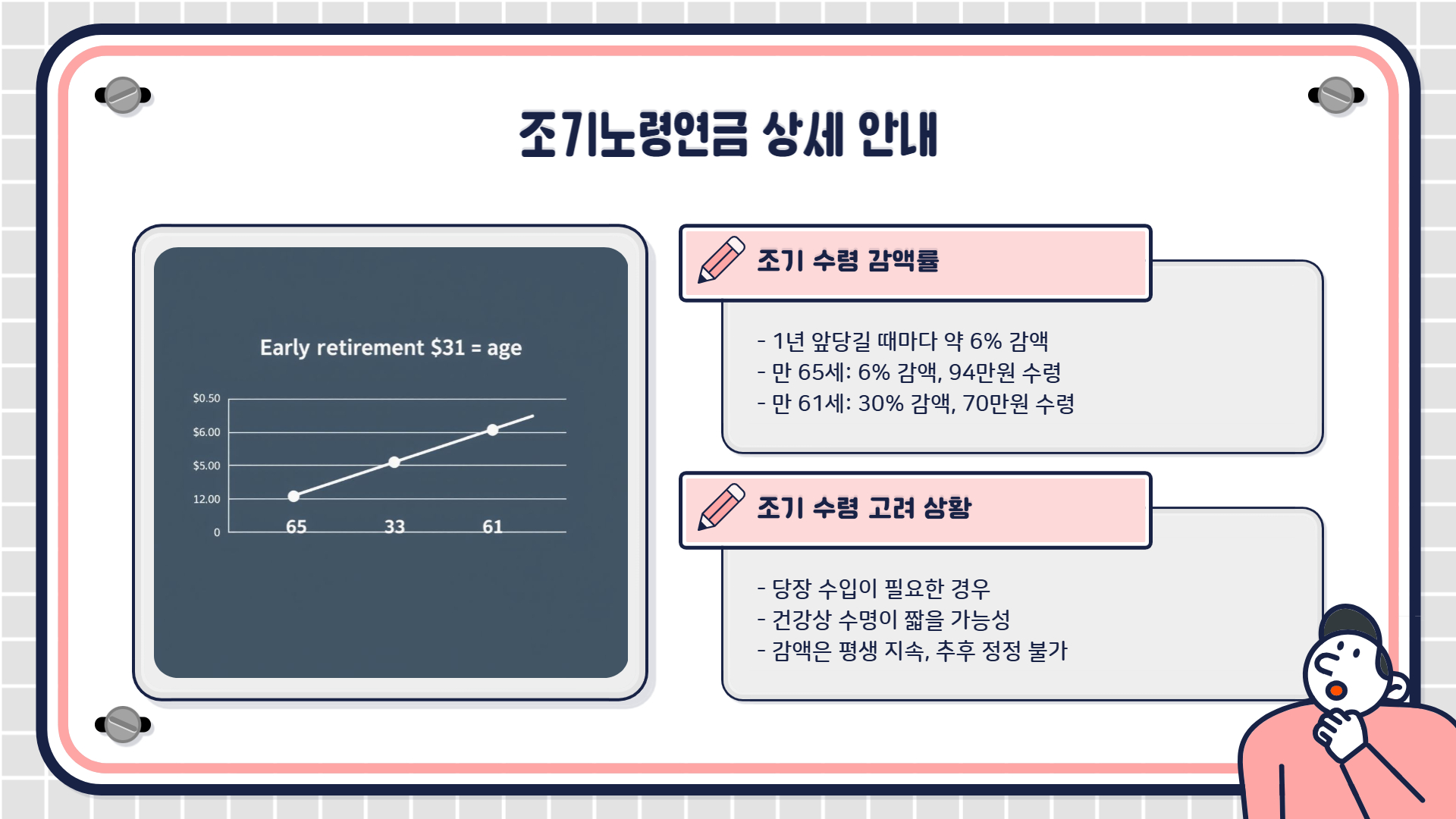 조기노령연금 상세 안내

Early retirement $31 = age

$0.50
$6.00
$5.00
12.00
0

65
33
61

조기 수령 감액률

- 1년 앞당길 때마다 약 6% 감액
- 만 65세: 6% 감액, 94만원 수령
- 만 61세: 30% 감액, 70만원 수령

조기 수령 고려 상황

- 당장 수입이 필요한 경우
- 건강상 수명이 짧을 가능성
- 감액은 평생 지속, 추후 정정 불가